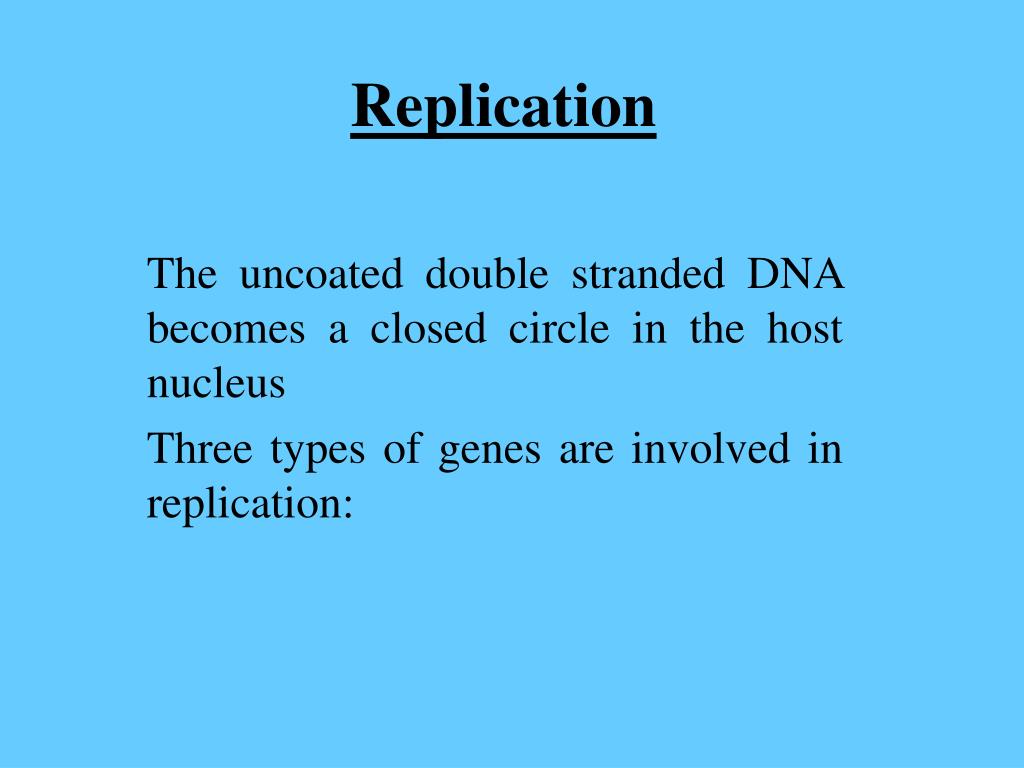 Replication

The uncoated double stranded DNA becomes a closed circle in the host nucleus

Three types of genes are involved in replication: